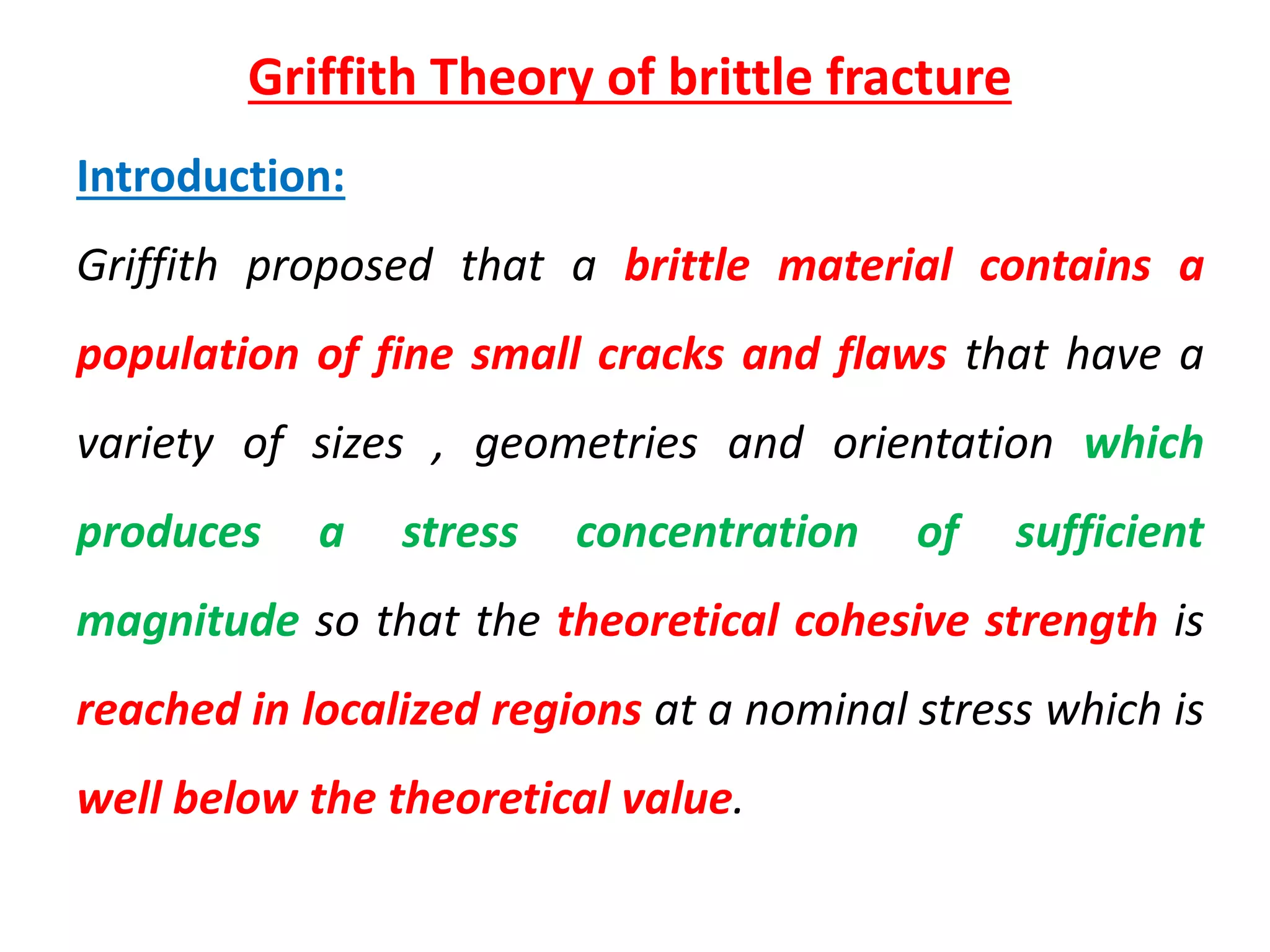 Griffith Theory of brittle fracture

Introduction:

Griffith proposed that a brittle material contains a population of fine small cracks and flaws that have a variety of sizes , geometries and orientation which produces a stress concentration of sufficient magnitude so that the theoretical cohesive strength is reached in localized regions at a nominal stress which is well below the theoretical value.